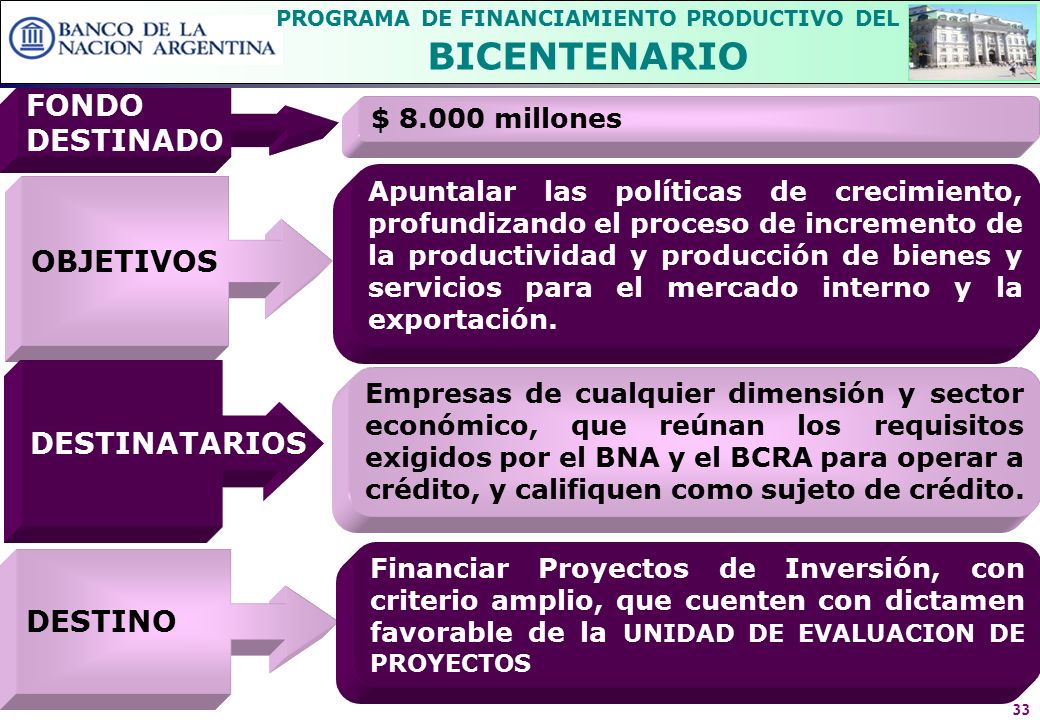 BANCO DE LA NACION ARGENTINA

PROGRAMA DE FINANCIAMIENTO PRODUCTIVO DEL
BICENTENARIO

FONDO DESTINADO

$ 8.000 millones

OBJETIVOS

Apuntalar las políticas de crecimiento, profundizando el proceso de incremento de la productividad y producción de bienes y servicios para el mercado interno y la exportación.

DESTINATARIOS

Empresas de cualquier dimensión y sector económico, que reúnan los requisitos exigidos por el BNA y el BCRA para operar a crédito, y califiquen como sujeto de crédito.

DESTINO

Financiar Proyectos de Inversión, con criterio amplio, que cuenten con dictamen favorable de la UNIDAD DE EVALUACION DE PROYECTOS

33